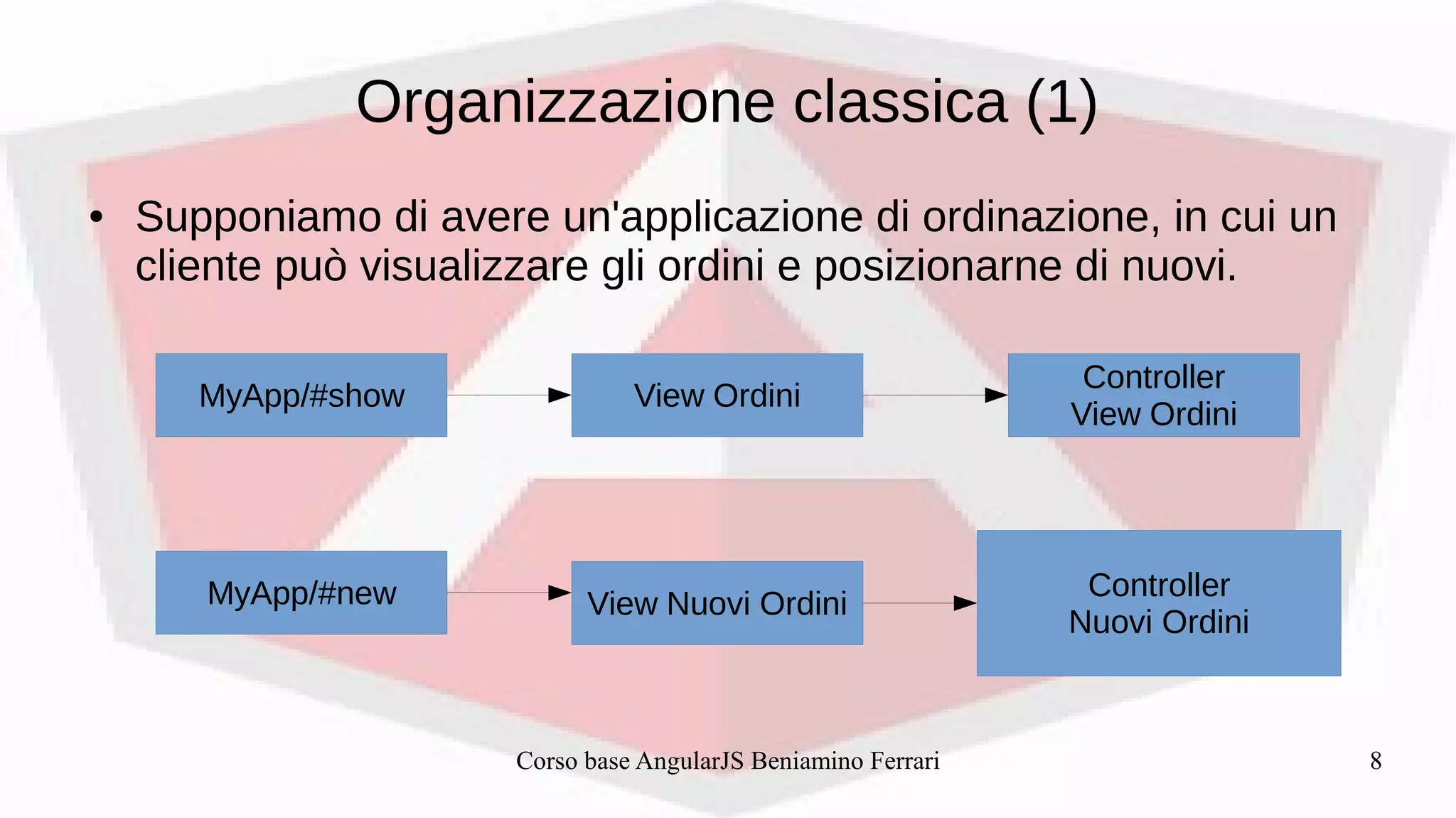 Organizzazione classica (1)

• Supponiamo di avere un'applicazione di ordinazione, in cui un cliente può visualizzare gli ordini e posizionarne di nuovi.

MyApp/#show

View Ordini

Controller View Ordini

MyApp/#new

View Nuovi Ordini

Controller Nuovi Ordini

Corso base AngularJS Beniamino Ferrari

8